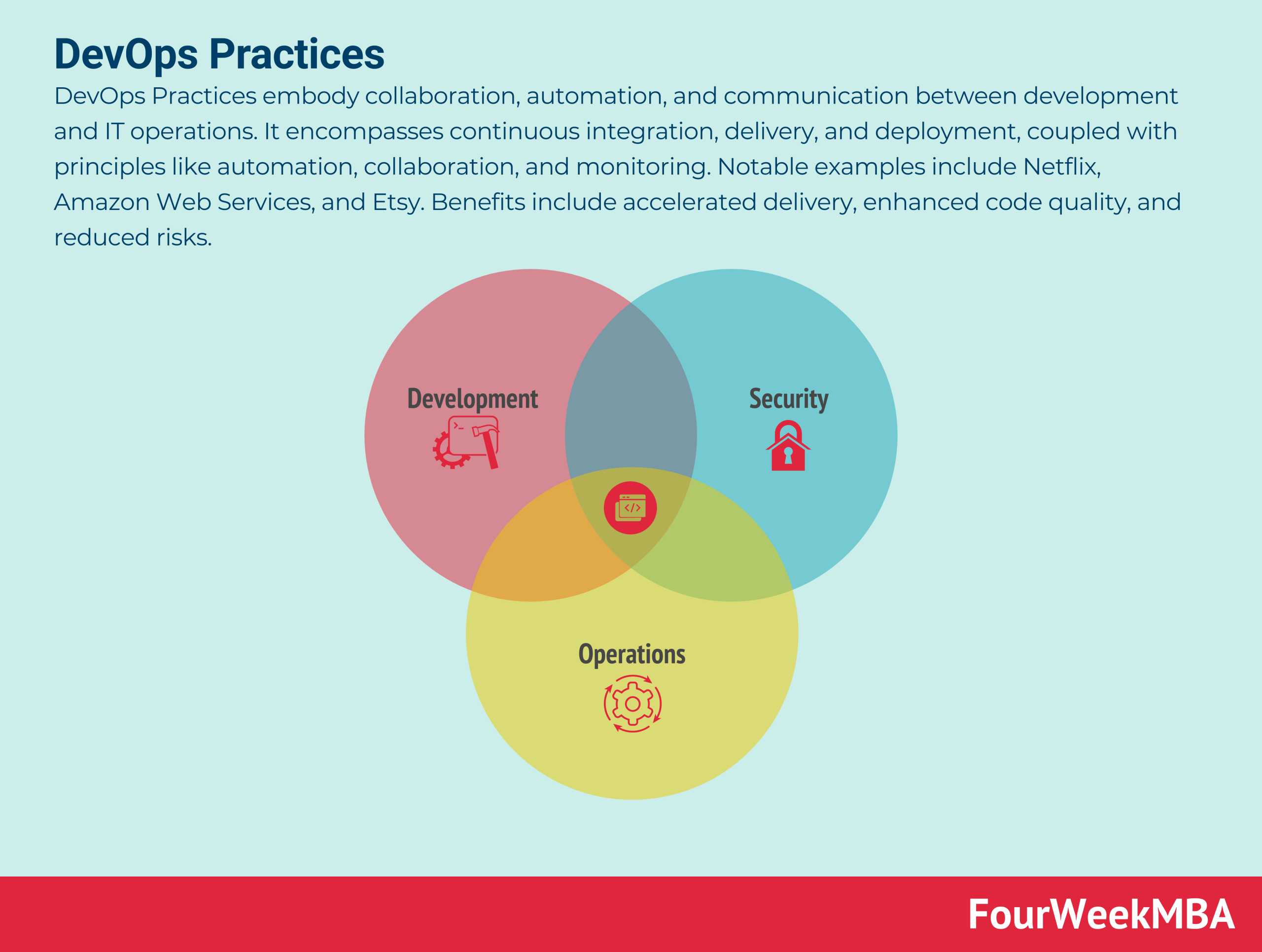 DevOps Practices

DevOps Practices embody collaboration, automation, and communication between development and IT operations. It encompasses continuous integration, delivery, and deployment, coupled with principles like automation, collaboration, and monitoring. Notable examples include Netflix, Amazon Web Services, and Etsy. Benefits include accelerated delivery, enhanced code quality, and reduced risks.

Development

Security

Operations

FourWeekMBA